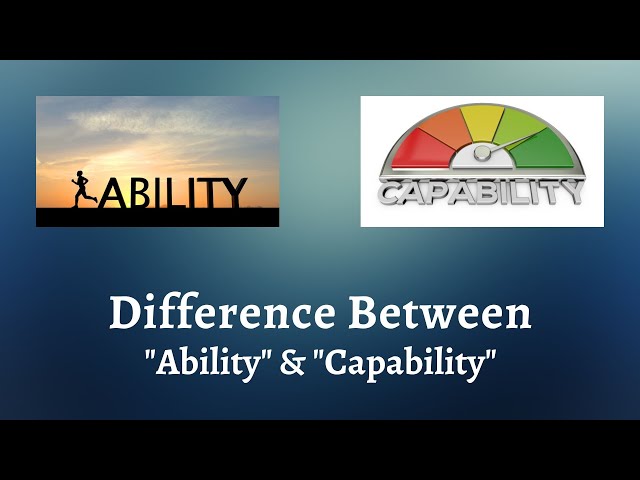 ABILITY

CAPABILITY

Difference Between
"Ability" & "Capability"